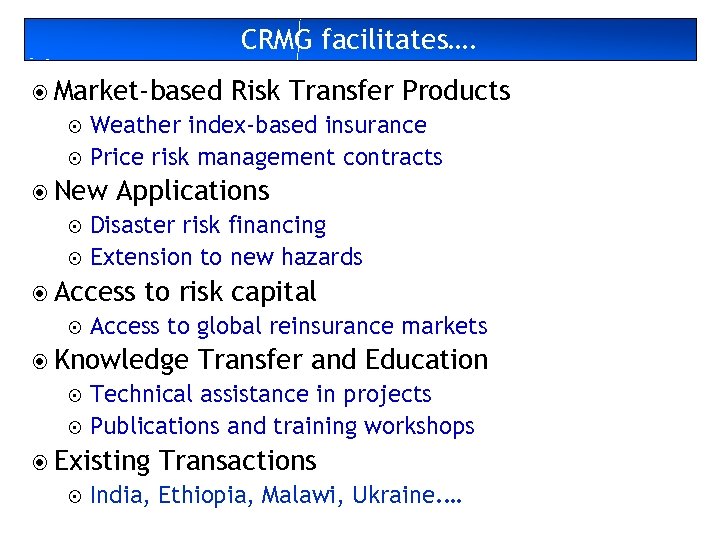 CRMG facilitates….

⦿ Market-based Risk Transfer Products
⊙ Weather index-based insurance
⊙ Price risk management contracts
⦿ New Applications
⊙ Disaster risk financing
⊙ Extension to new hazards
⦿ Access to risk capital
⊙ Access to global reinsurance markets
⦿ Knowledge Transfer and Education
⊙ Technical assistance in projects
⊙ Publications and training workshops
⦿ Existing Transactions
⊙ India, Ethiopia, Malawi, Ukraine….